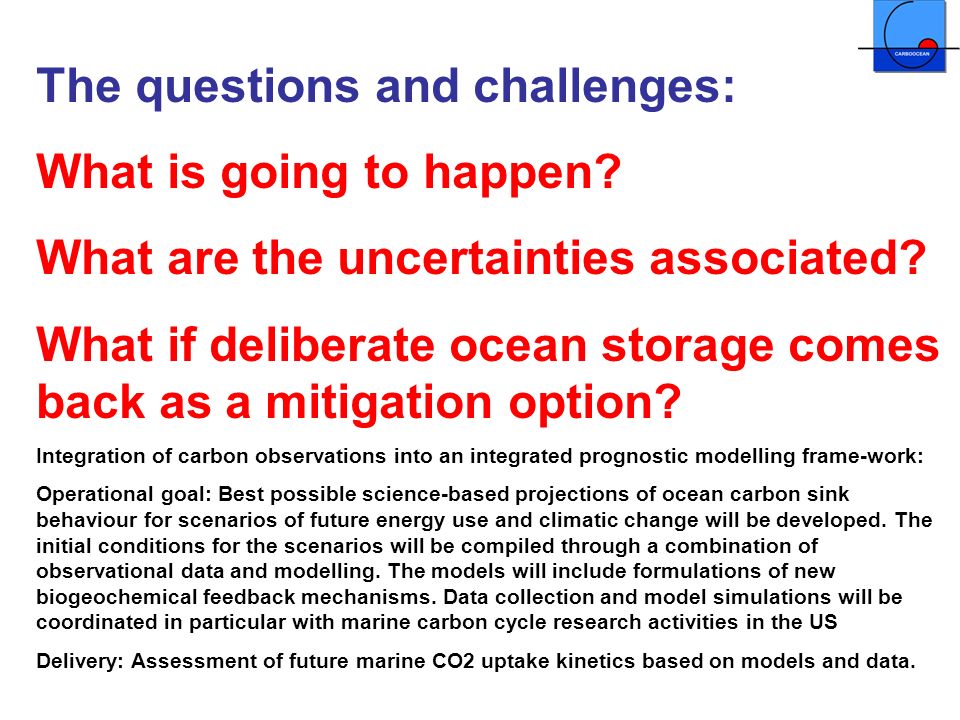 CARBOOCEAN

The questions and challenges:

What is going to happen?

What are the uncertainties associated?

What if deliberate ocean storage comes back as a mitigation option?

Integration of carbon observations into an integrated prognostic modelling frame-work:

Operational goal: Best possible science-based projections of ocean carbon sink behaviour for scenarios of future energy use and climatic change will be developed. The initial conditions for the scenarios will be compiled through a combination of observational data and modelling. The models will include formulations of new biogeochemical feedback mechanisms. Data collection and model simulations will be coordinated in particular with marine carbon cycle research activities in the US

Delivery: Assessment of future marine CO2 uptake kinetics based on models and data.